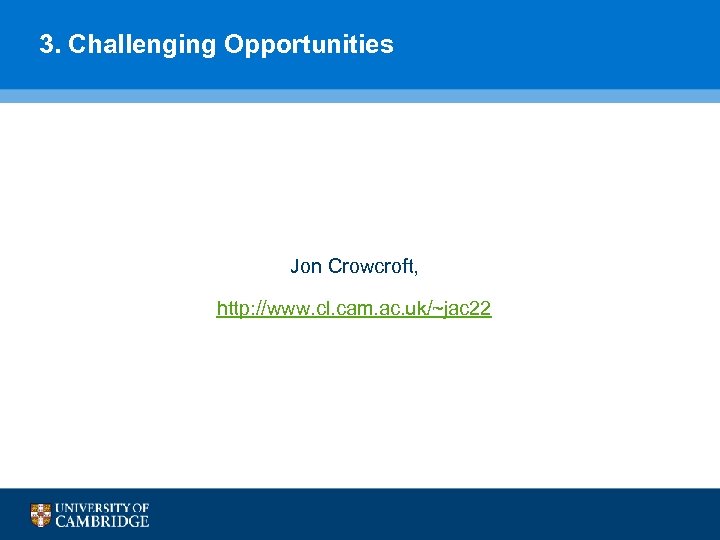 3. Challenging Opportunities

Jon Crowcroft,

http://www.cl.cam.ac.uk/~jac22

UNIVERSITY OF CAMBRIDGE